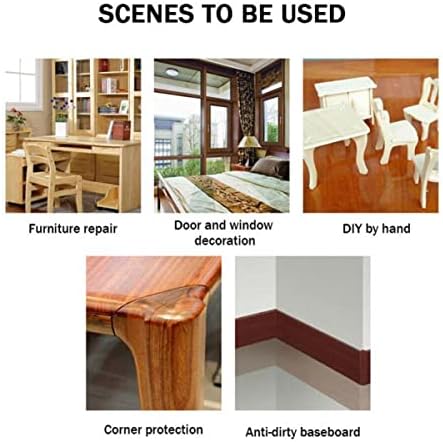 SCENES TO BE USED

Furniture repair

Door and window decoration

DIY by hand

Corner protection

Anti-dirty baseboard